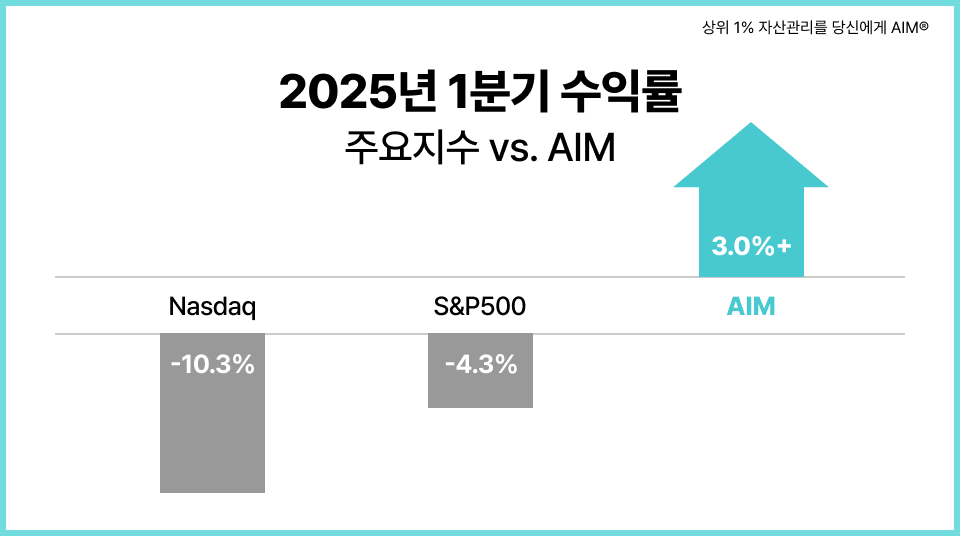 상위 1% 자산관리를 당신에게 AIM®

2025년 1분기 수익률
주요지수 vs. AIM

3.0%+

Nasdaq S&P500 AIM

-10.3% -4.3%